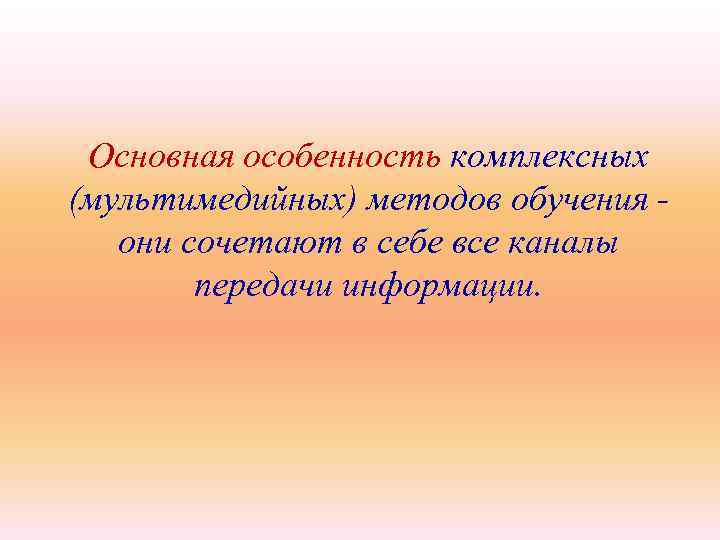 Основная особенность комплексных (мультимедийных) методов обучения - они сочетают в себе все каналы передачи информации.